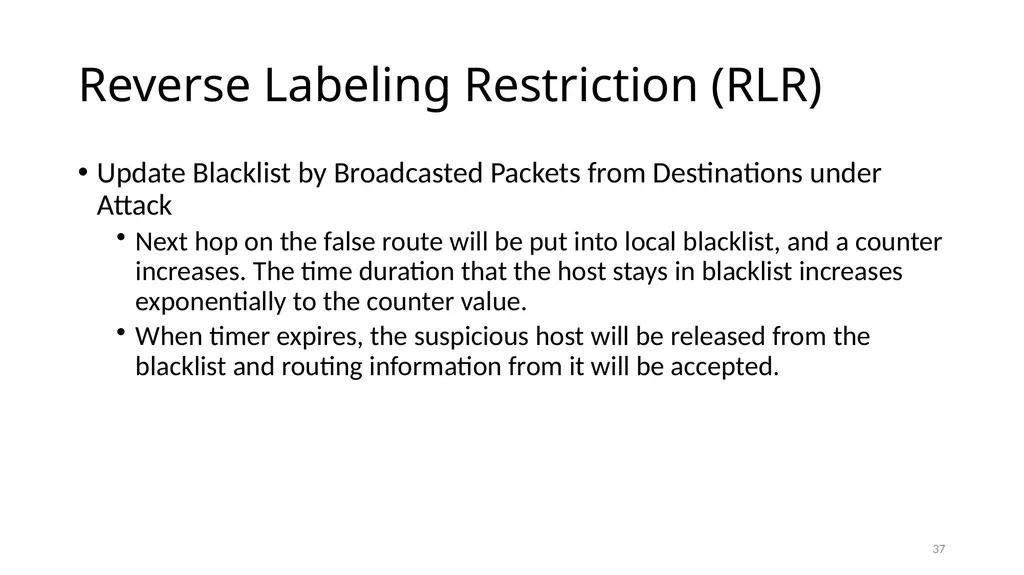 Reverse Labeling Restriction (RLR)

• Update Blacklist by Broadcasted Packets from Destinations under Attack

• Next hop on the false route will be put into local blacklist, and a counter increases. The time duration that the host stays in blacklist increases exponentially to the counter value.

• When timer expires, the suspicious host will be released from the blacklist and routing information from it will be accepted.

37